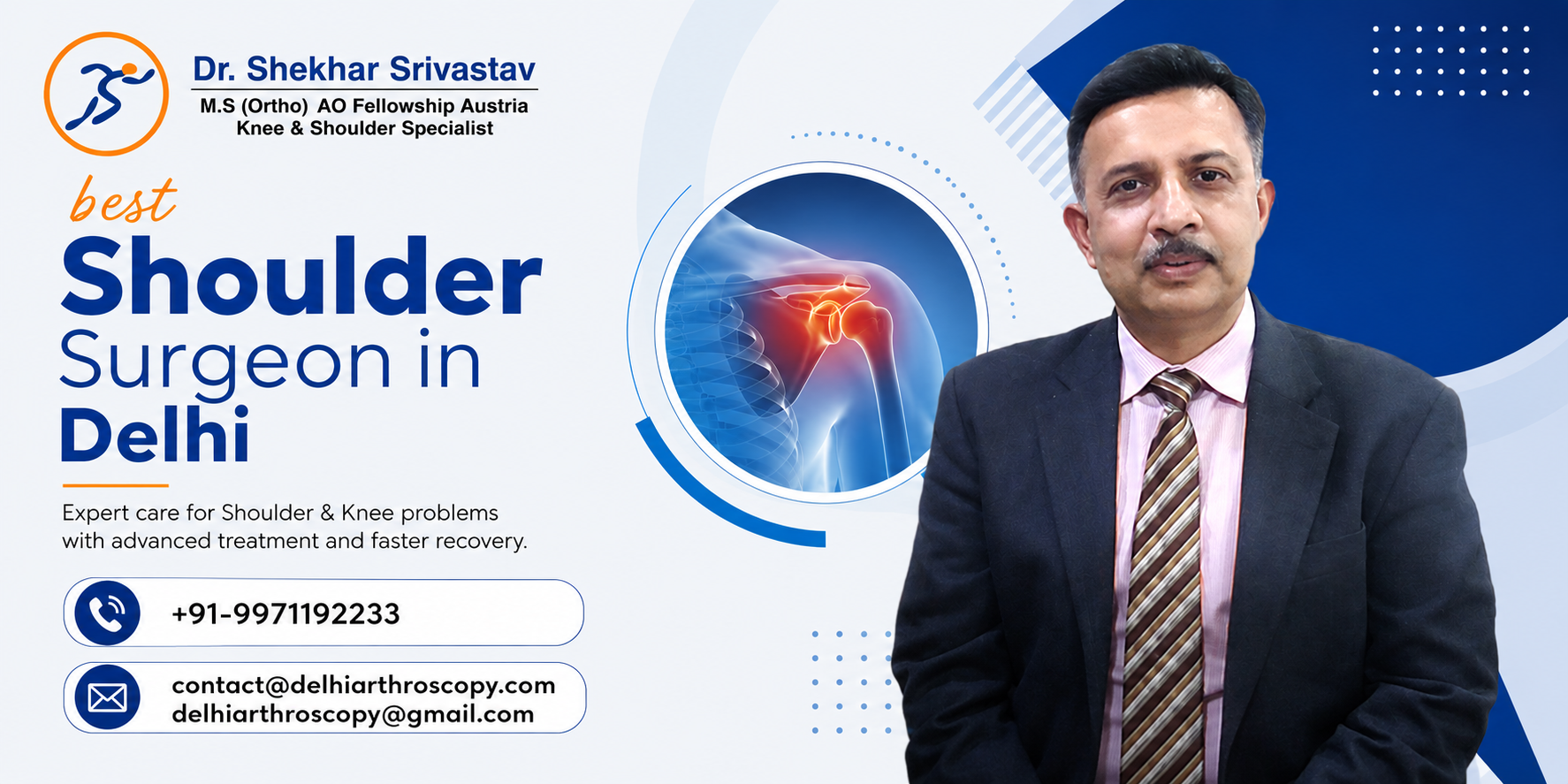 Dr. Shekhar Srivastav
M.S (Ortho) AO Fellowship Austria
Knee & Shoulder Specialist

best
Shoulder
Surgeon in
Delhi

Expert care for Shoulder & Knee problems with advanced treatment and faster recovery.

+91-9971192233

contact@delhiarthroscopy.com
delhiarthroscopy@gmail.com